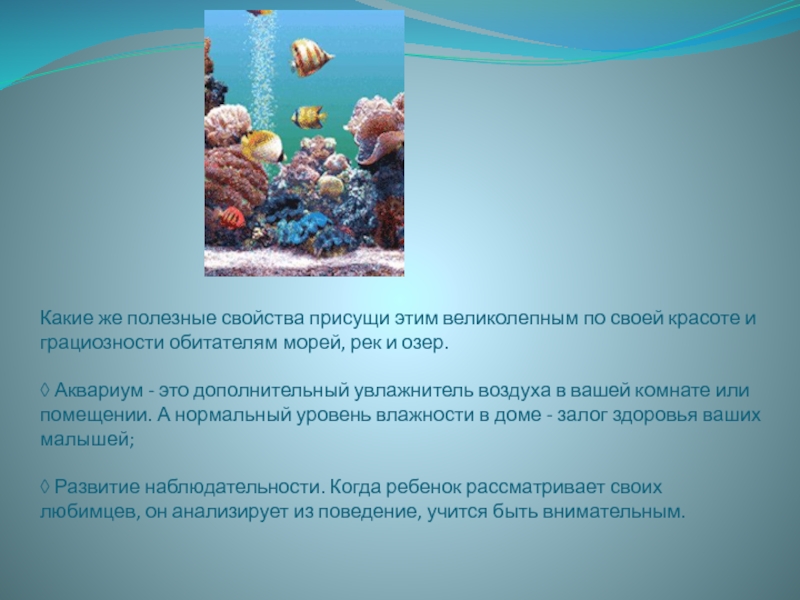 Какие же полезные свойства присущи этим великолепным по своей красоте и грациозности обитателям морей, рек и озер.

◊ Аквариум - это дополнительный увлажнитель воздуха в вашей комнате или помещении. А нормальный уровень влажности в доме - залог здоровья ваших малышей;

◊ Развитие наблюдательности. Когда ребенок рассматривает своих любимцев, он анализирует из поведение, учится быть внимательным.